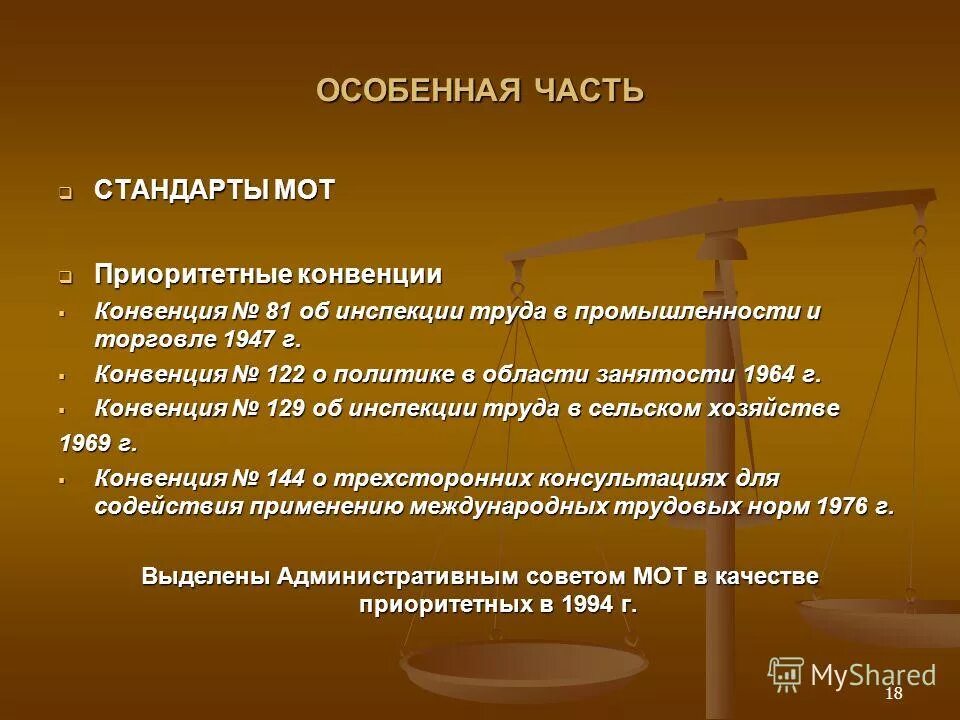 ОСОБЕННАЯ ЧАСТЬ

СТАНДАРТЫ МОТ

Приоритетные конвенции

Конвенция № 81 об инспекции труда в промышленности и торговле 1947 г.

Конвенция № 122 о политике в области занятости 1964 г.

Конвенция № 129 об инспекции труда в сельском хозяйстве 1969 г.

Конвенция № 144 о трехсторонних консультациях для содействия применению международных трудовых норм 1976 г.

Выделены Административным советом МОТ в качестве приоритетных в 1994 г.

MyShared

18